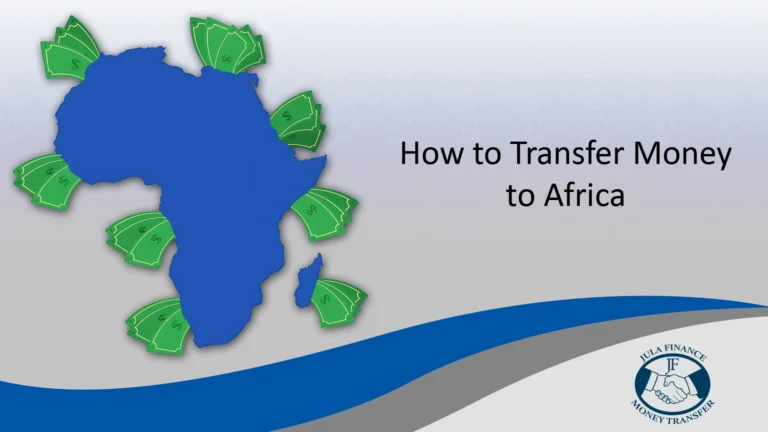 How to Transfer Money to Africa

JULA FINANCE
JF
MONEY TRANSFER